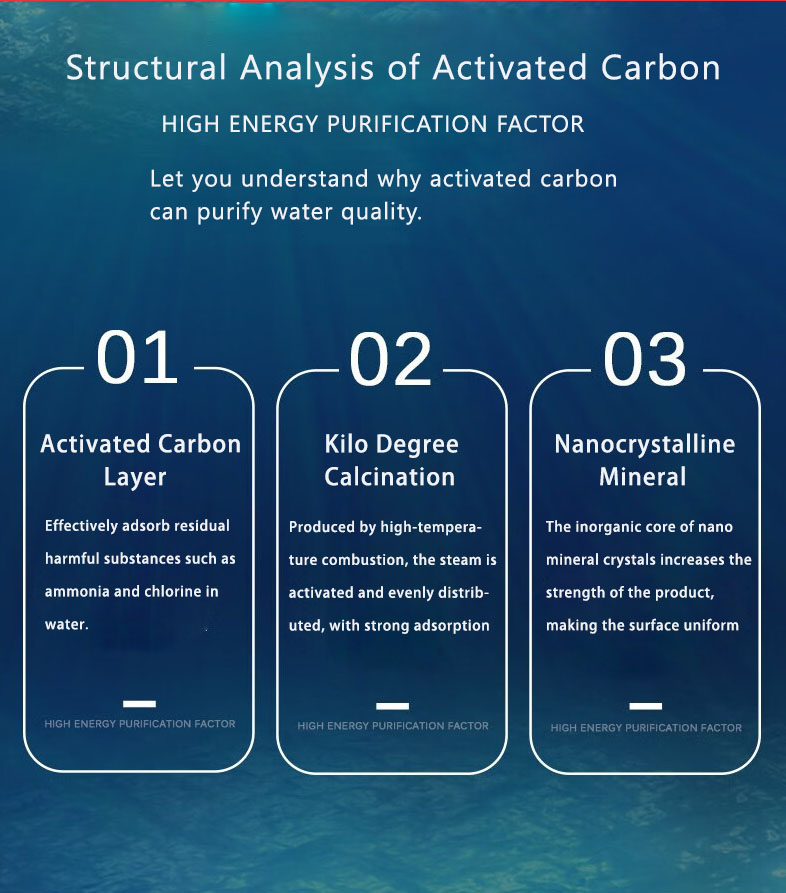 Structural Analysis of Activated Carbon

HIGH ENERGY PURIFICATION FACTOR

Let you understand why activated carbon can purify water quality.

01

Activated Carbon Layer

Effectively adsorb residual harmful substances such as ammonia and chlorine in water.

HIGH ENERGY PURIFICATION FACTOR

02

Kilo Degree Calcination

Produced by high-temperature combustion, the steam is activated and evenly distributed, with strong adsorption

HIGH ENERGY PURIFICATION FACTOR

03

Nanocrystalline Mineral

The inorganic core of nano mineral crystals increases the strength of the product, making the surface uniform

HIGH ENERGY PURIFICATION FACTOR